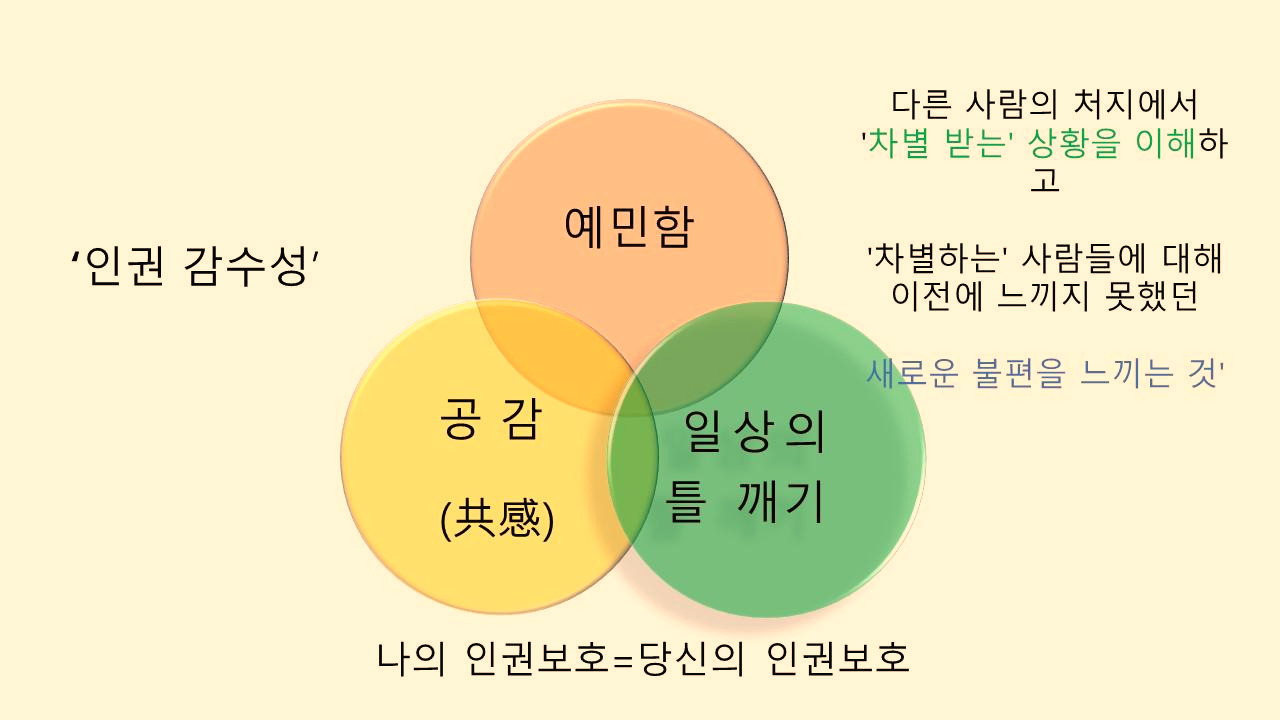 ‘인권 감수성’

예민함

공 감
(共感)

일상의
틀 깨기

다른 사람의 처지에서 '차별 받는' 상황을 이해하고

'차별하는' 사람들에 대해 이전에 느끼지 못했던

새로운 불편을 느끼는 것'

나의 인권보호=당신의 인권보호